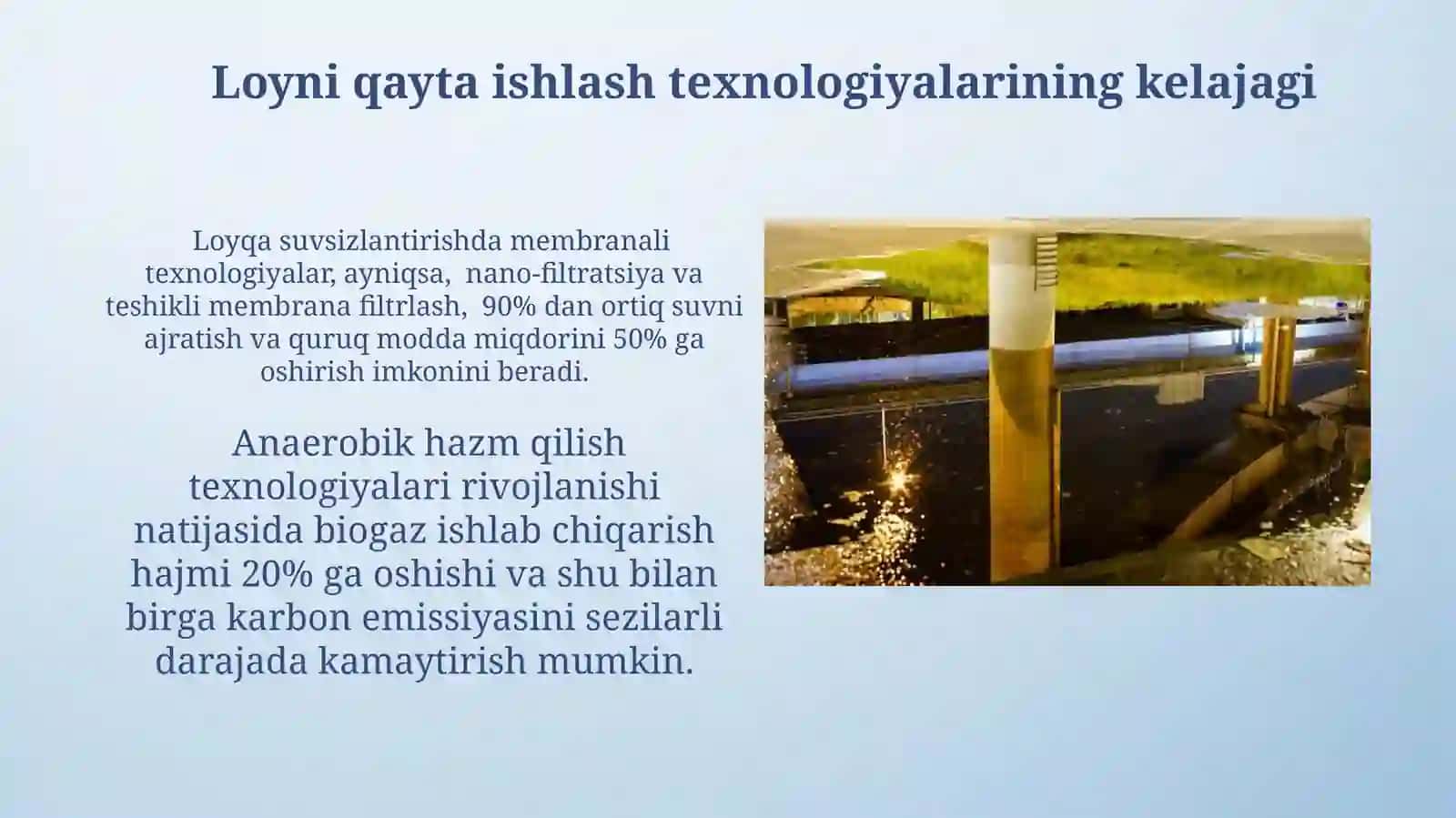 Loyni qayta ishlash texnologiyalarining kelajagi

Loyqa suvsizlantirishda membranali texnologiyalar, ayniqsa, nano-filtratsiya va teshikli membrana filtrlash, 90% dan ortiq suvni ajratish va quruq modda miqdorini 50% ga oshirish imkonini beradi.

Anaerobik hazm qilish texnologiyalari rivojlanishi natijasida biogaz ishlab chiqarish hajmi 20% ga oshishi va shu bilan birga karbon emissiyasini sezilarli darajada kamaytirish mumkin.